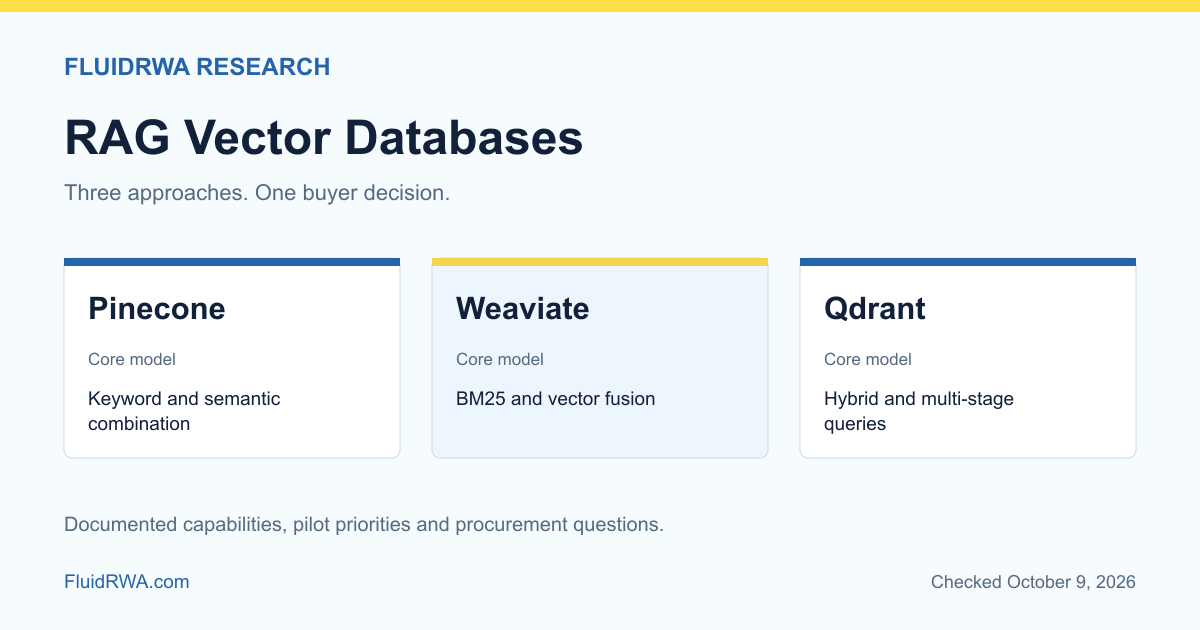 FLUIDRWA RESEARCH

RAG Vector Databases

Three approaches. One buyer decision.

Pinecone

Core model

Keyword and semantic combination

Weaviate

Core model

BM25 and vector fusion

Qdrant

Core model

Hybrid and multi-stage queries

Documented capabilities, pilot priorities and procurement questions.

FluidRWA.com

Checked October 9, 2026